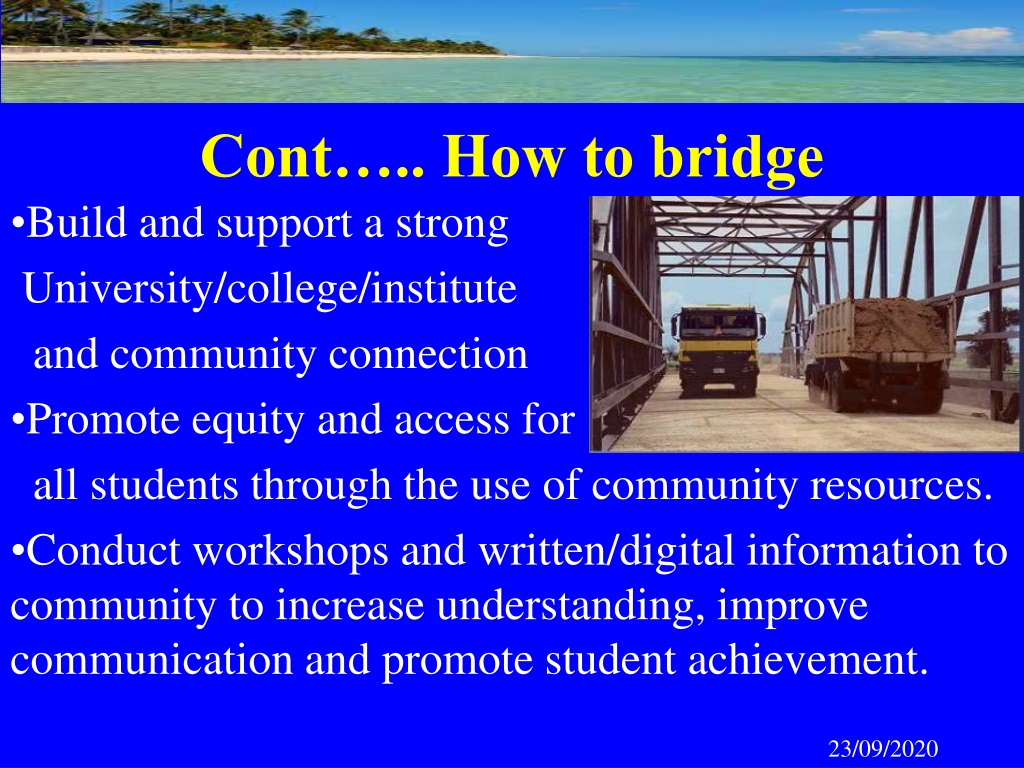 Cont….. How to bridge

•Build and support a strong University/college/institute and community connection

•Promote equity and access for all students through the use of community resources.

•Conduct workshops and written/digital information to community to increase understanding, improve communication and promote student achievement.

23/09/2020